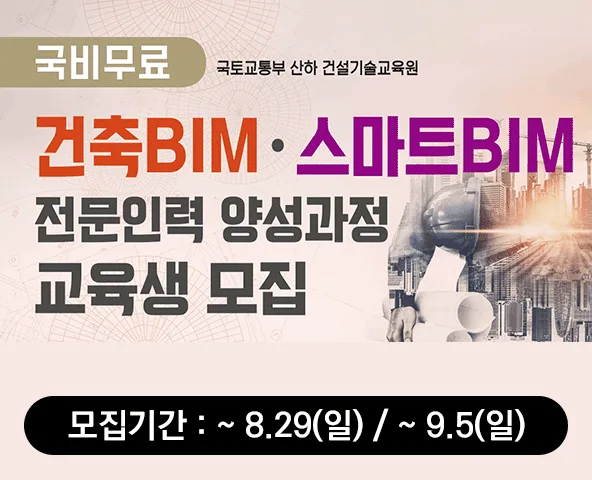 국비무료

국토교통부 산하 건설기술교육원

건축BIM · 스마트BIM

전문인력 양성과정

교육생 모집

모집기간 : ~ 8.29(일) / ~ 9.5(일)